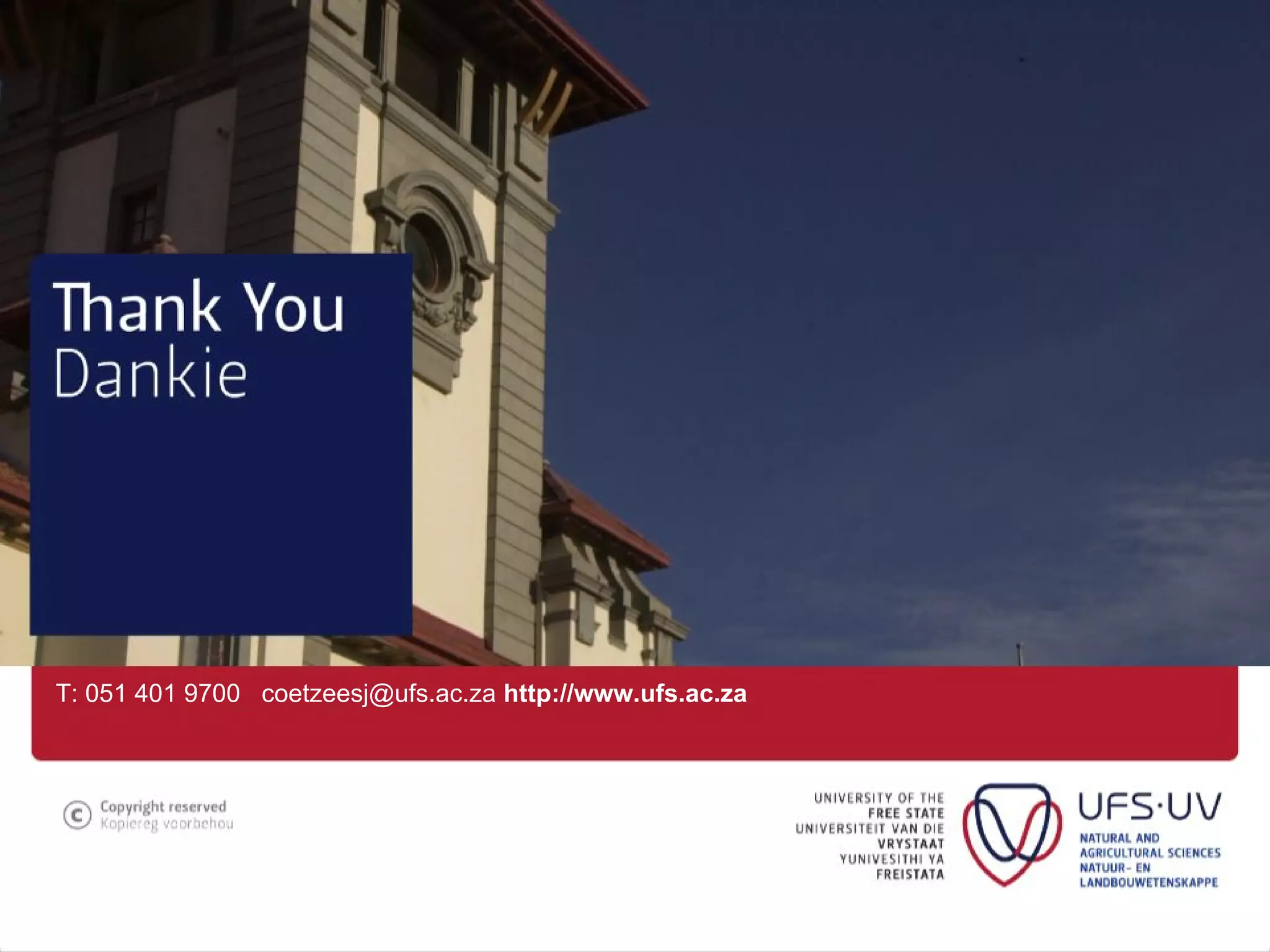 Thank You
Dankie

T: 051 401 9700 coetzeesj@ufs.ac.za http://www.ufs.ac.za

© Copyright reserved
Kopiereg voorbehou

UNIVERSITY OF THE FREE STATE
UNIVERSITEIT VAN DIE VRYSTAAT
YUNIVESITHI YA FREISTATA

UFS·UV
NATURAL AND AGRICULTURAL SCIENCES
NATUUR- EN LANDBOUWETENSKAPPE